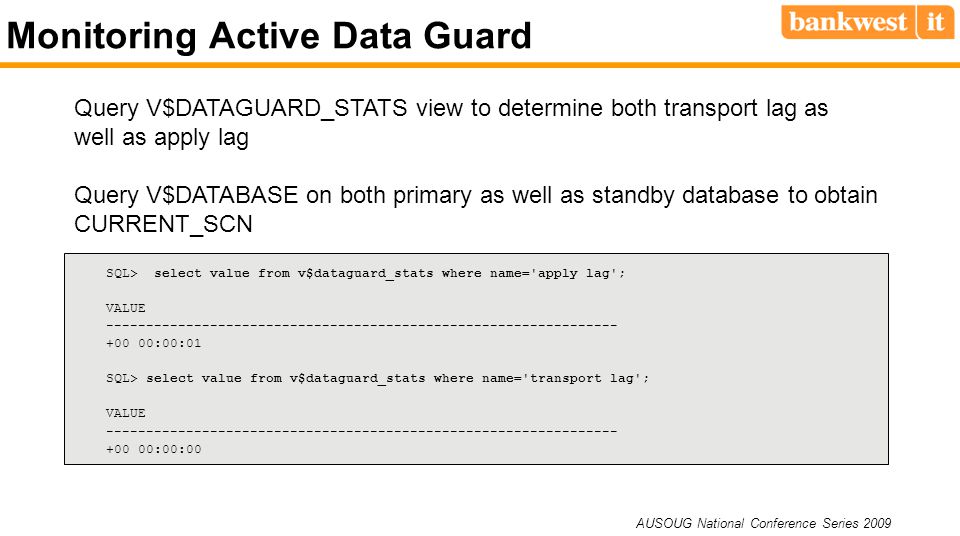 Monitoring Active Data Guard

bankwest it

Query V$DATAGUARD_STATS view to determine both transport lag as well as apply lag

Query V$DATABASE on both primary as well as standby database to obtain CURRENT_SCN

SQL>  select value from v$dataguard_stats where name='apply lag';

VALUE
----------------------------------------------------------------
+00 00:00:01

SQL> select value from v$dataguard_stats where name='transport lag';

VALUE
----------------------------------------------------------------
+00 00:00:00

AUSOUG National Conference Series 2009